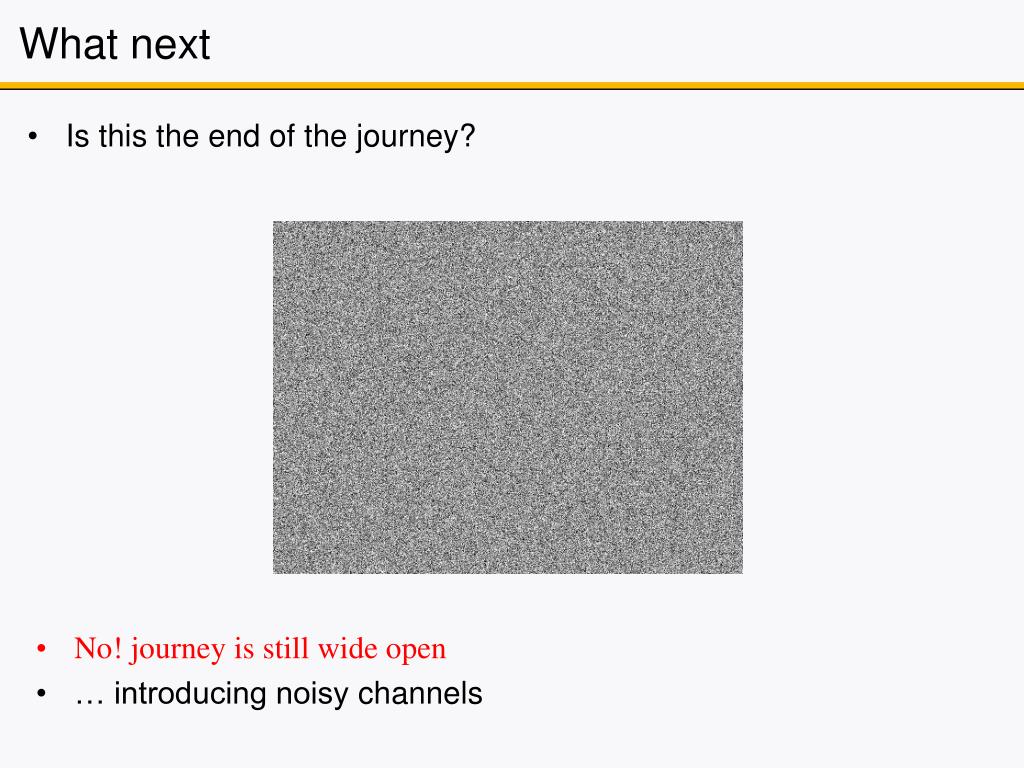 What next

• Is this the end of the journey?

• No! journey is still wide open
• … introducing noisy channels